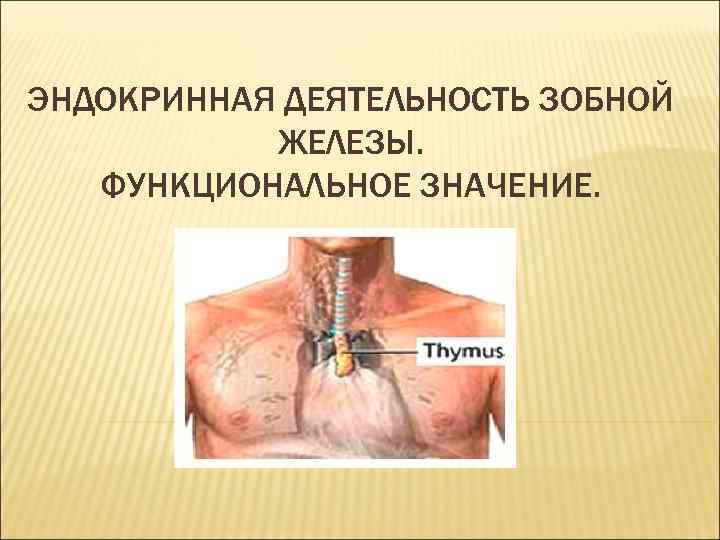 ЭНДОКРИННАЯ ДЕЯТЕЛЬНОСТЬ ЗОБНОЙ ЖЕЛЕЗЫ.
ФУНКЦИОНАЛЬНОЕ ЗНАЧЕНИЕ.

Thymus